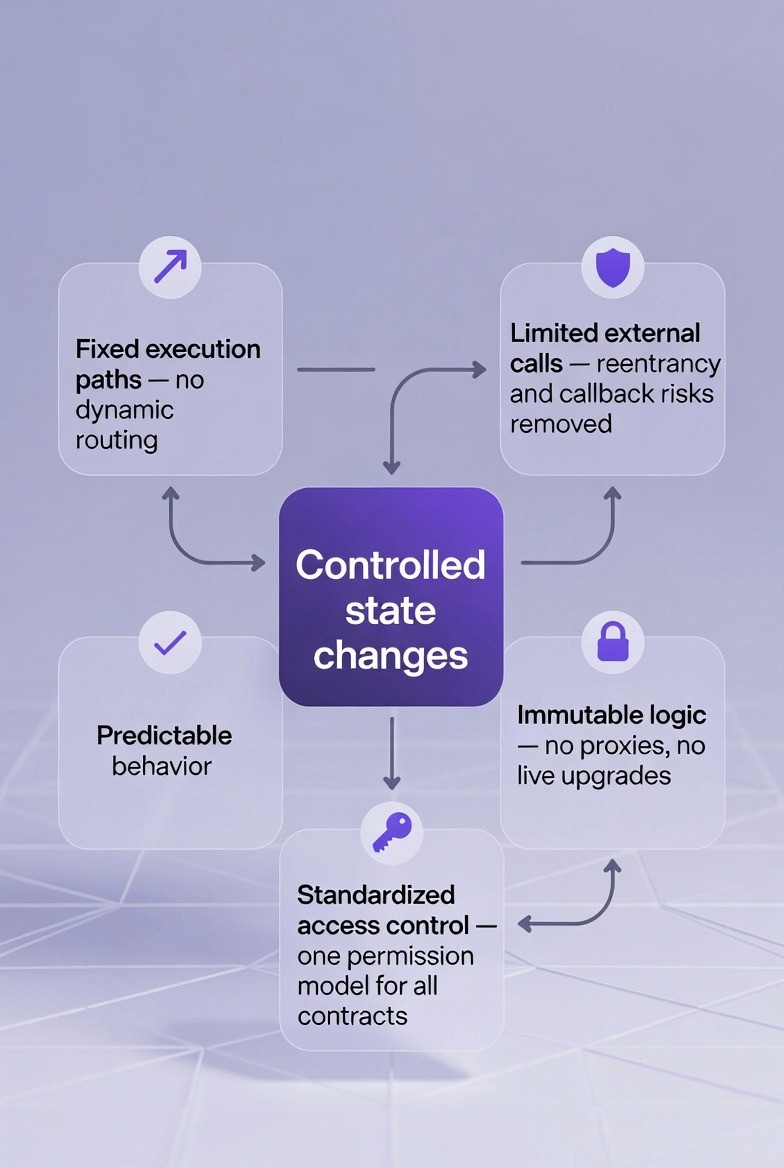 Fixed execution paths — no dynamic routing

Limited external calls — reentrancy and callback risks removed

Controlled state changes

Predictable behavior

Immutable logic — no proxies, no live upgrades

Standardized access control — one permission model for all contracts